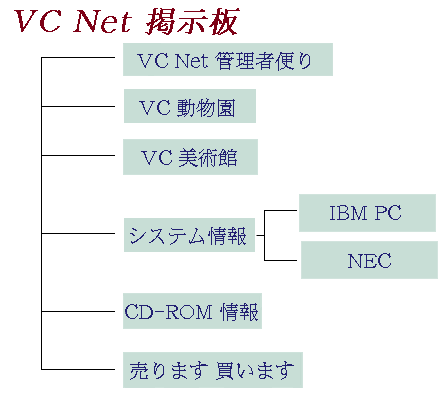 VC Net 掲示板

VC Net 管理者便り

VC 動物園

VC 美術館

システム情報

IBM PC

NEC

CD-ROM 情報

売ります 買います